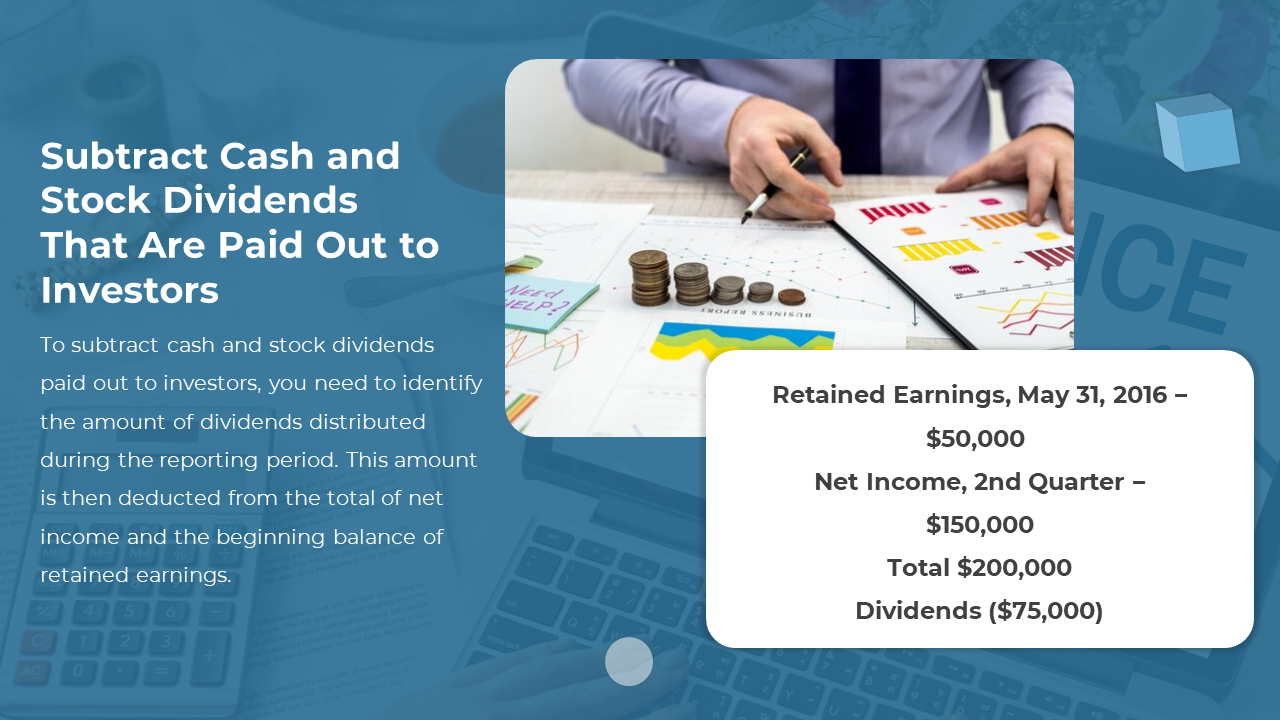 Subtract Cash and Stock Dividends That Are Paid Out to Investors

To subtract cash and stock dividends paid out to investors, you need to identify the amount of dividends distributed during the reporting period. This amount is then deducted from the total of net income and the beginning balance of retained earnings.

Need HELP?

BUSINESS REPORT

Retained Earnings, May 31, 2016 – $50,000
Net Income, 2nd Quarter – $150,000
Total $200,000
Dividends ($75,000)